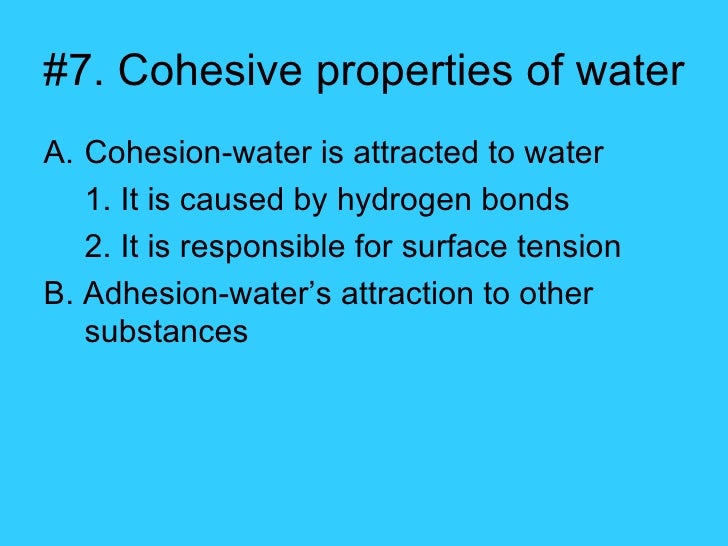 #7. Cohesive properties of water

A. Cohesion-water is attracted to water

1. It is caused by hydrogen bonds

2. It is responsible for surface tension

B. Adhesion-water’s attraction to other substances